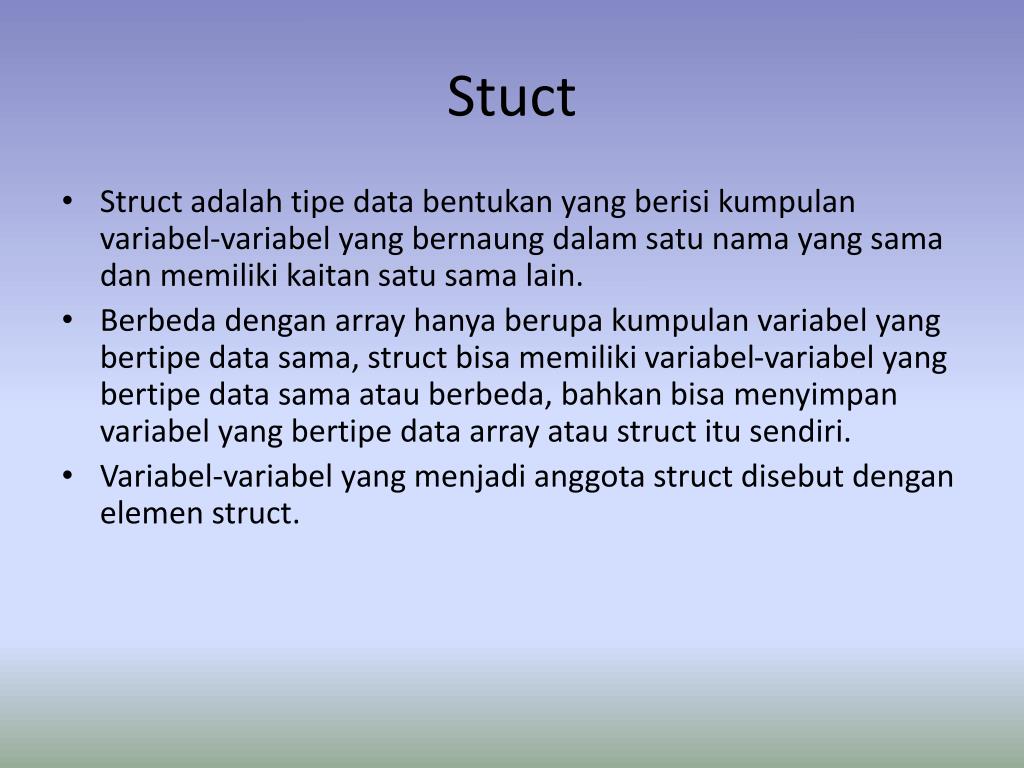 Stuct

• Struct adalah tipe data bentukan yang berisi kumpulan variabel-variabel yang bernaung dalam satu nama yang sama dan memiliki kaitan satu sama lain.
• Berbeda dengan array hanya berupa kumpulan variabel yang bertipe data sama, struct bisa memiliki variabel-variabel yang bertipe data sama atau berbeda, bahkan bisa menyimpan variabel yang bertipe data array atau struct itu sendiri.
• Variabel-variabel yang menjadi anggota struct disebut dengan elemen struct.